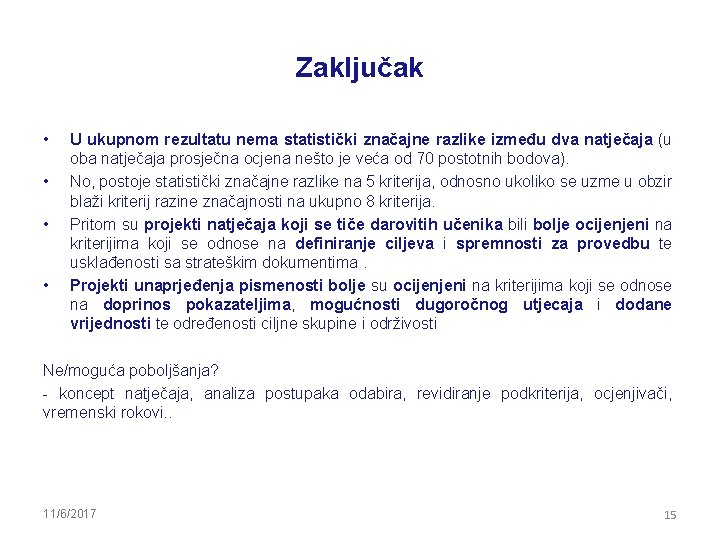 Zaključak

• U ukupnom rezultatu nema statistički značajne razlike između dva natječaja (u oba natječaja prosječna ocjena nešto je veća od 70 postotnih bodova).
• No, postoje statistički značajne razlike na 5 kriterija, odnosno ukoliko se uzme u obzir blaži kriterij razine značajnosti na ukupno 8 kriterija.
• Pritom su projekti natječaja koji se tiče darovitih učenika bili bolje ocijenjeni na kriterijima koji se odnose na definiranje ciljeva i spremnosti za provedbu te usklađenosti sa strateškim dokumentima .
• Projekti unaprjeđenja pismenosti bolje su ocijenjeni na kriterijima koji se odnose na doprinos pokazateljima, mogućnosti dugoročnog utjecaja i dodane vrijednosti te određenosti ciljne skupine i održivosti

Ne/moguća poboljšanja?
- koncept natječaja, analiza postupaka odabira, revidiranje podkriterija, ocjenjivači, vremenski rokovi..

11/6/2017
15